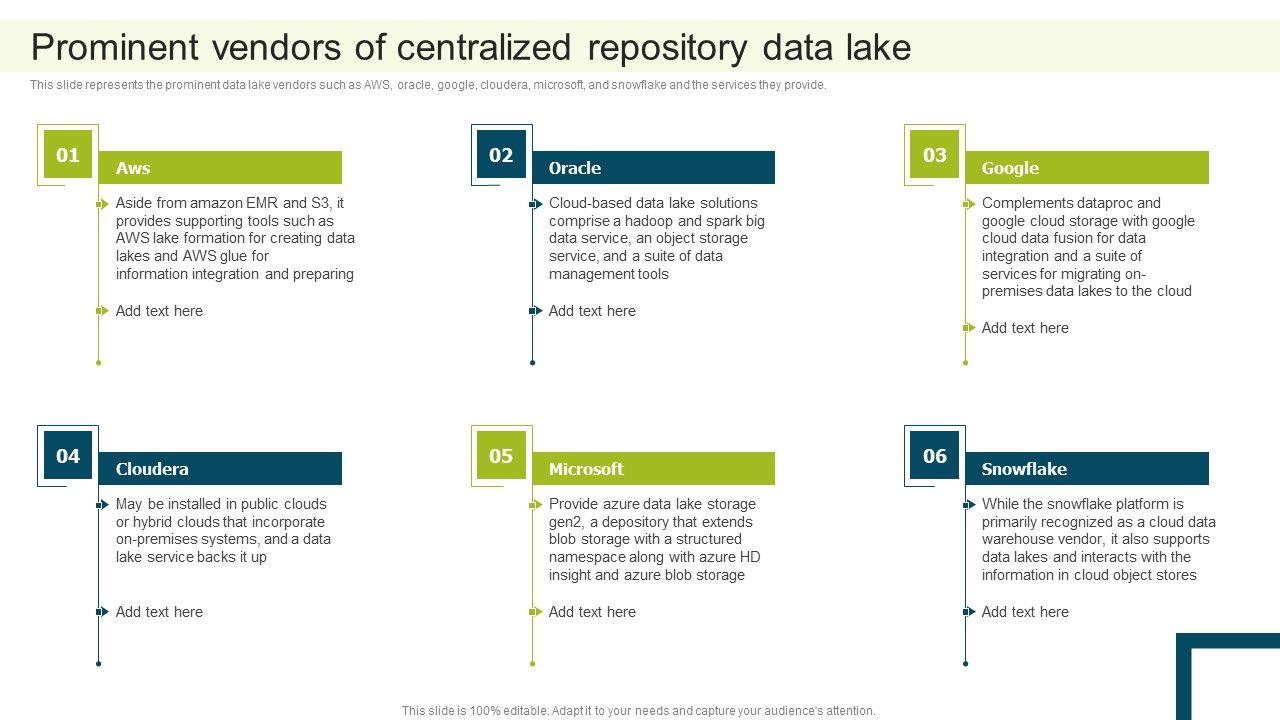 Prominent vendors of centralized repository data lake

This slide represents the prominent data lake vendors such as AWS, oracle, google, cloudera, microsoft, and snowflake and the services they provide.

01

Aws

Aside from amazon EMR and S3, it provides supporting tools such as AWS lake formation for creating data lakes and AWS glue for information integration and preparing

Add text here

02

Oracle

Cloud-based data lake solutions comprise a hadoop and spark big data service, an object storage service, and a suite of data management tools

Add text here

03

Google

Complements dataproc and google cloud storage with google cloud data fusion for data integration and a suite of services for migrating on-premises data lakes to the cloud

Add text here

04

Cloudera

May be installed in public clouds or hybrid clouds that incorporate on-premises systems, and a data lake service backs it up

Add text here

05

Microsoft

Provide azure data lake storage gen2, a depository that extends blob storage with a structured namespace along with azure HD insight and azure blob storage

Add text here

06

Snowflake

While the snowflake platform is primarily recognized as a cloud data warehouse vendor, it also supports data lakes and interacts with the information in cloud object stores

Add text here

This slide is 100% editable. Adapt it to your needs and capture your audience's attention.